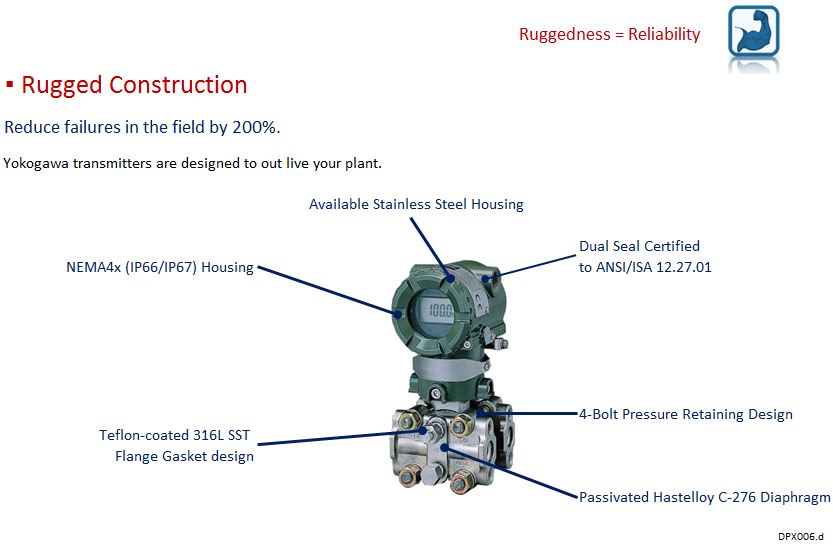 Ruggedness = Reliability

▪ Rugged Construction

Reduce failures in the field by 200%.

Yokogawa transmitters are designed to out live your plant.

Available Stainless Steel Housing

NEMA4x (IP66/IP67) Housing

Dual Seal Certified to ANSI/ISA 12.27.01

100.0

4-Bolt Pressure Retaining Design

Teflon-coated 316L SST Flange Gasket design

Passivated Hastelloy C-276 Diaphragm

DPX006.d